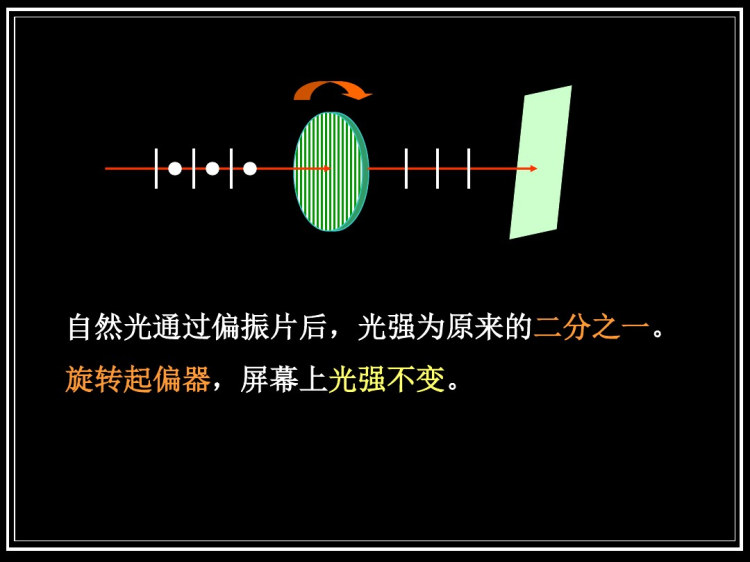 自然光通过偏振片后，光强为原来的二分之一。

旋转起偏器，屏幕上光强不变。